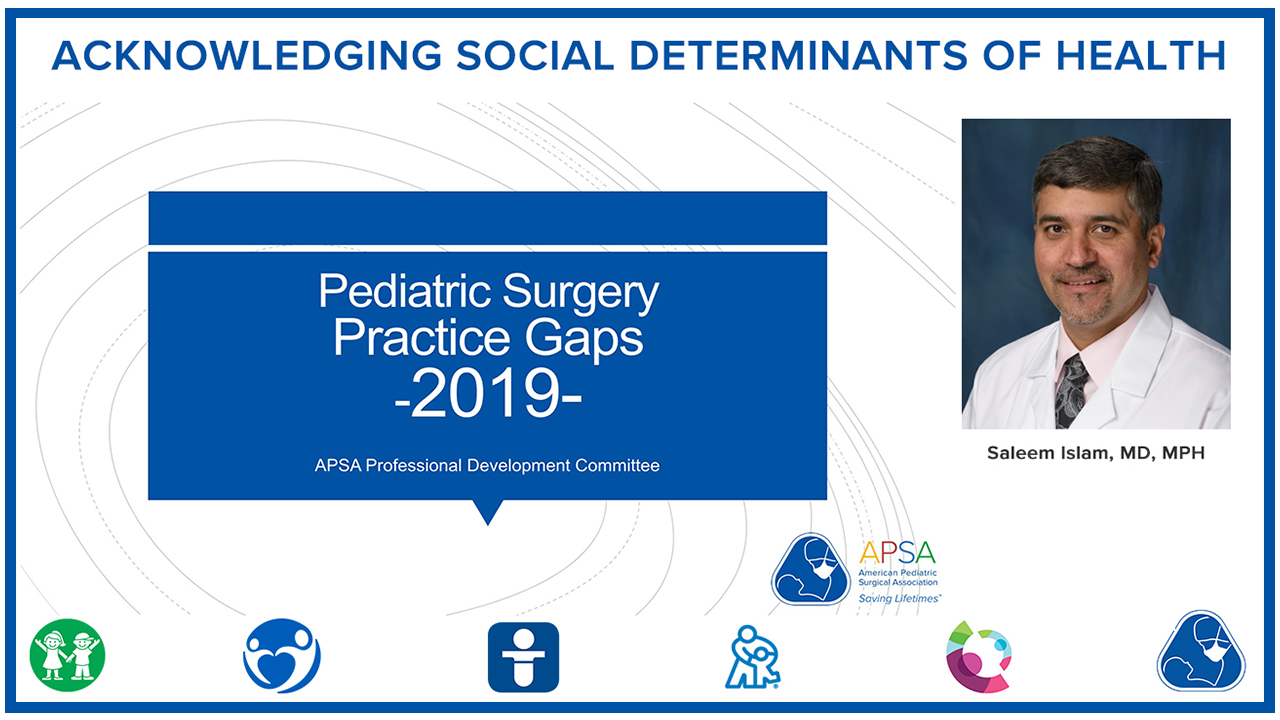 ACKNOWLEDGING SOCIAL DETERMINANTS OF HEALTH

Pediatric Surgery Practice Gaps -2019-

APSA Professional Development Committee

Saleem Islam, MD, MPH

APSA
American Pediatric Surgical Association
Saving Lifetimes™